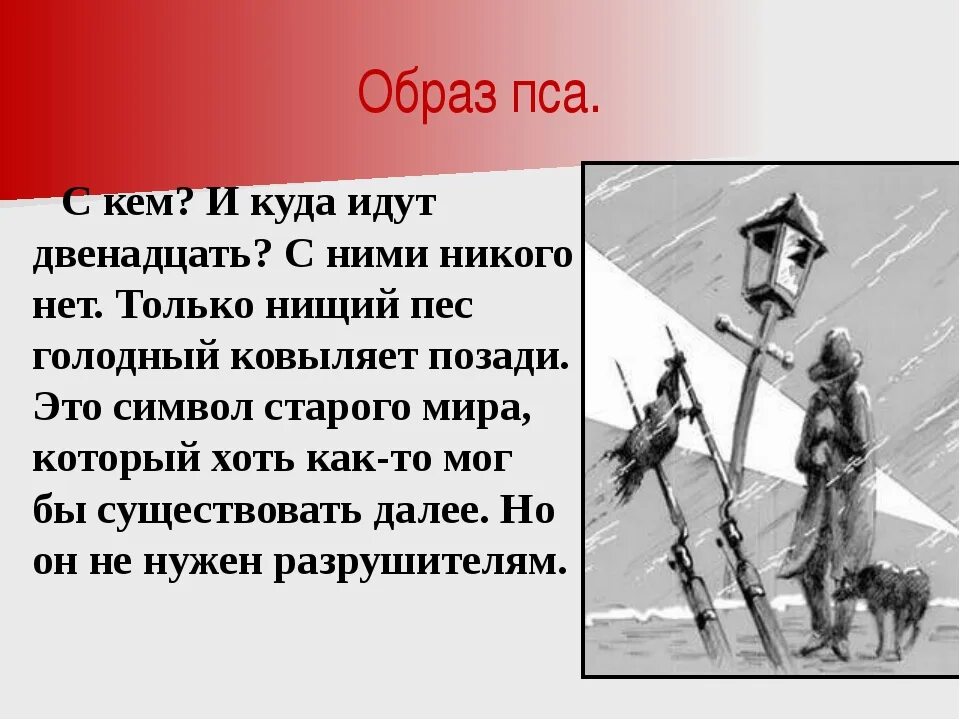 Образ пса.

С кем? И куда идут двенадцать? С ними никого нет. Только нищий пес голодный ковыляет позади. Это символ старого мира, который хоть как-то мог бы существовать далее. Но он не нужен разрушителям.